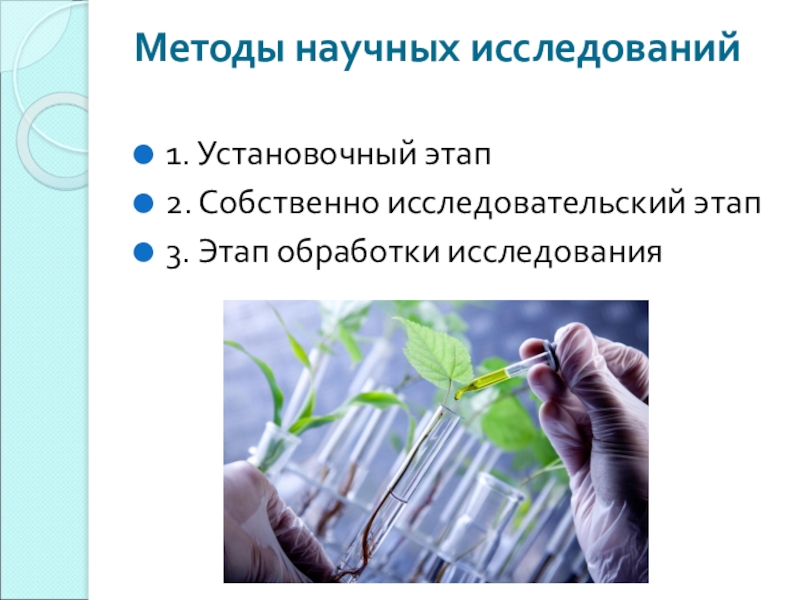 Методы научных исследований

1. Установочный этап
2. Собственно исследовательский этап
3. Этап обработки исследования